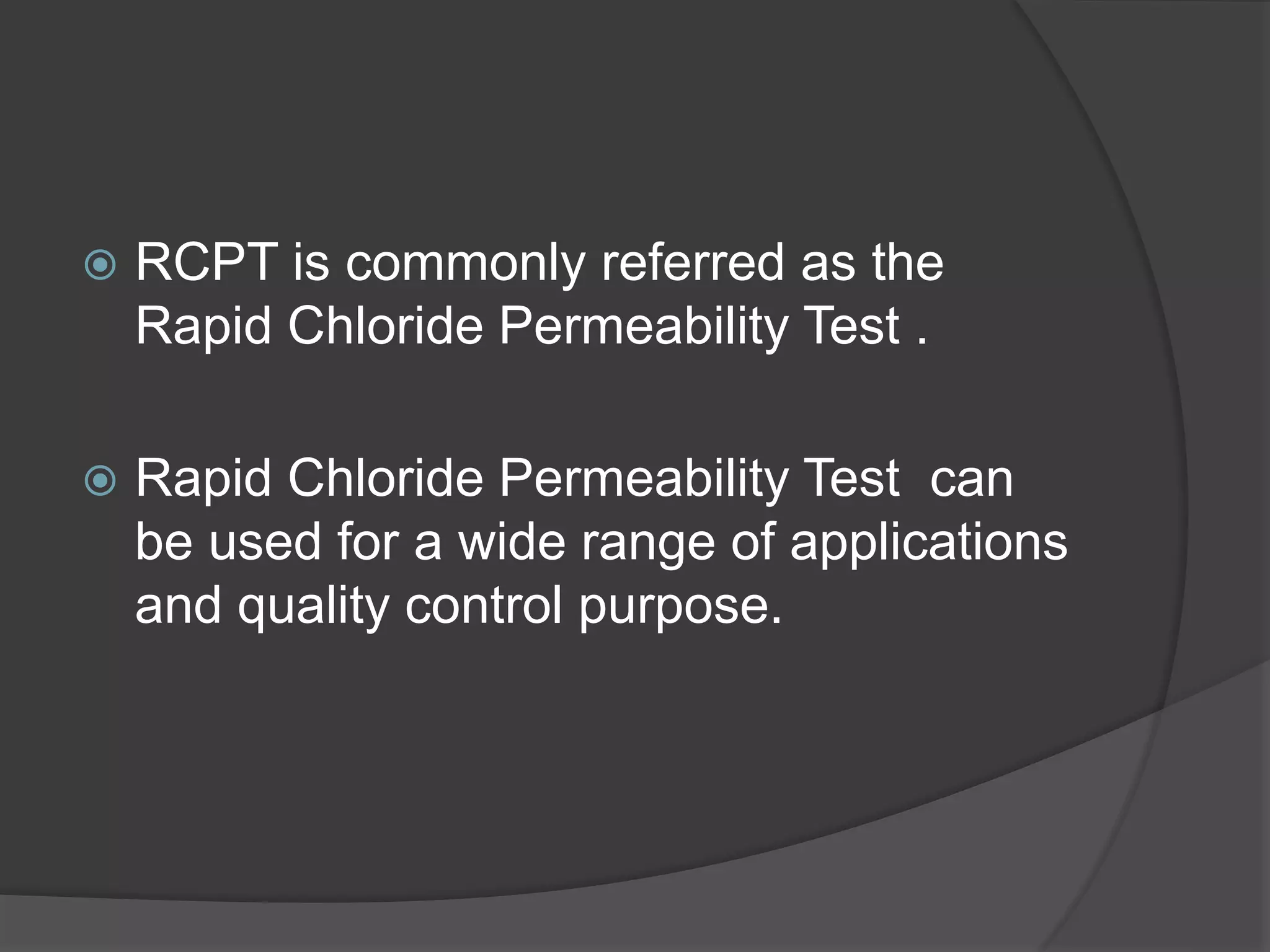 RCPT is commonly referred as the Rapid Chloride Permeability Test .

Rapid Chloride Permeability Test can be used for a wide range of applications and quality control purpose.